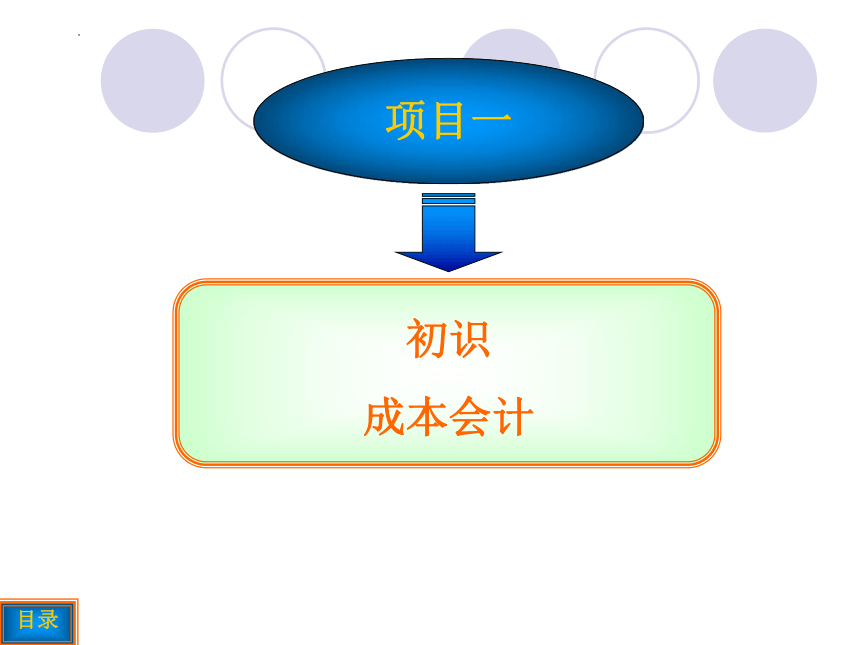 项目一

初识
成本会计

目录